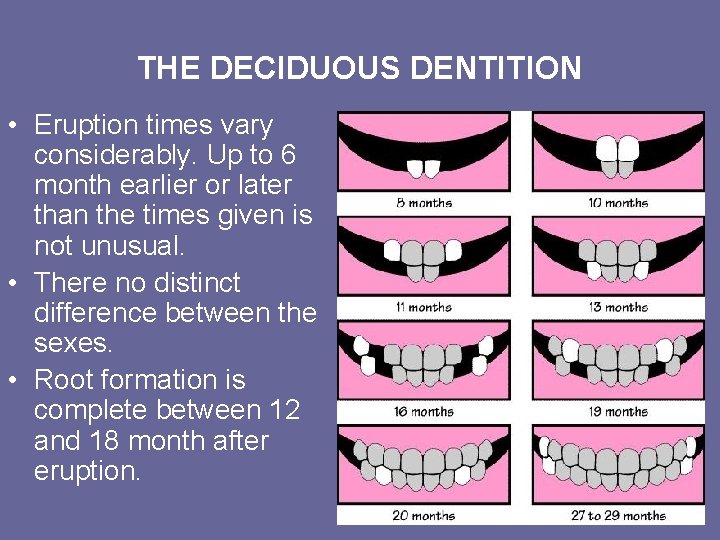 THE DECIDUOUS DENTITION

• Eruption times vary considerably. Up to 6 month earlier or later than the times given is not unusual.
• There no distinct difference between the sexes.
• Root formation is complete between 12 and 18 month after eruption.

8 months
10 months
11 months
13 months
16 months
19 months
20 months
27 to 29 months